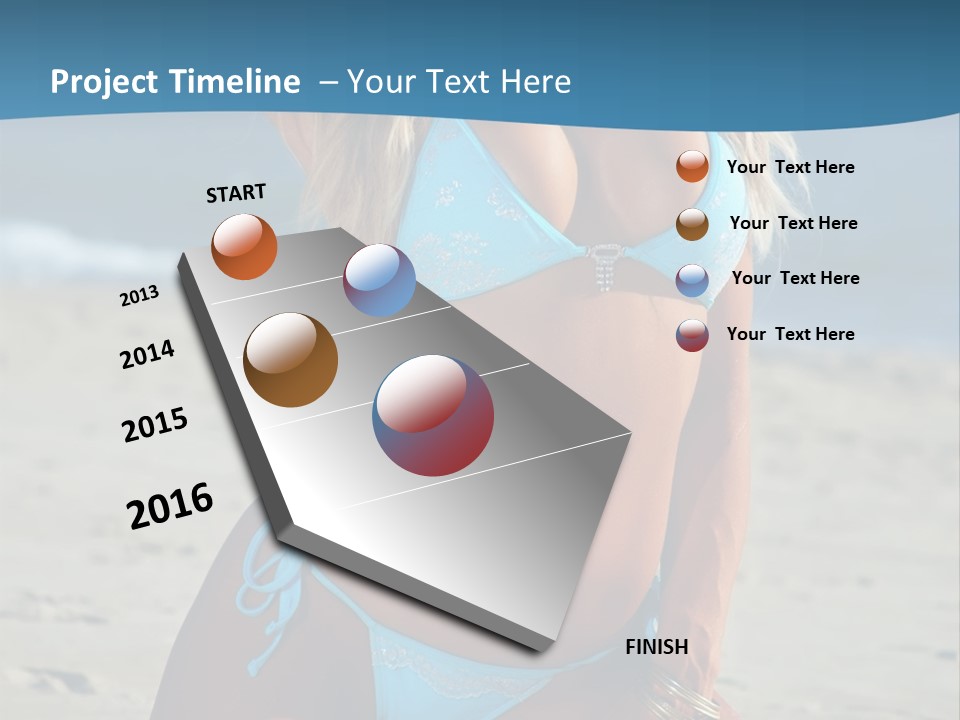 Project Timeline – Your Text Here

START

2013

2014

2015

2016

FINISH

Your Text Here

Your Text Here

Your Text Here

Your Text Here